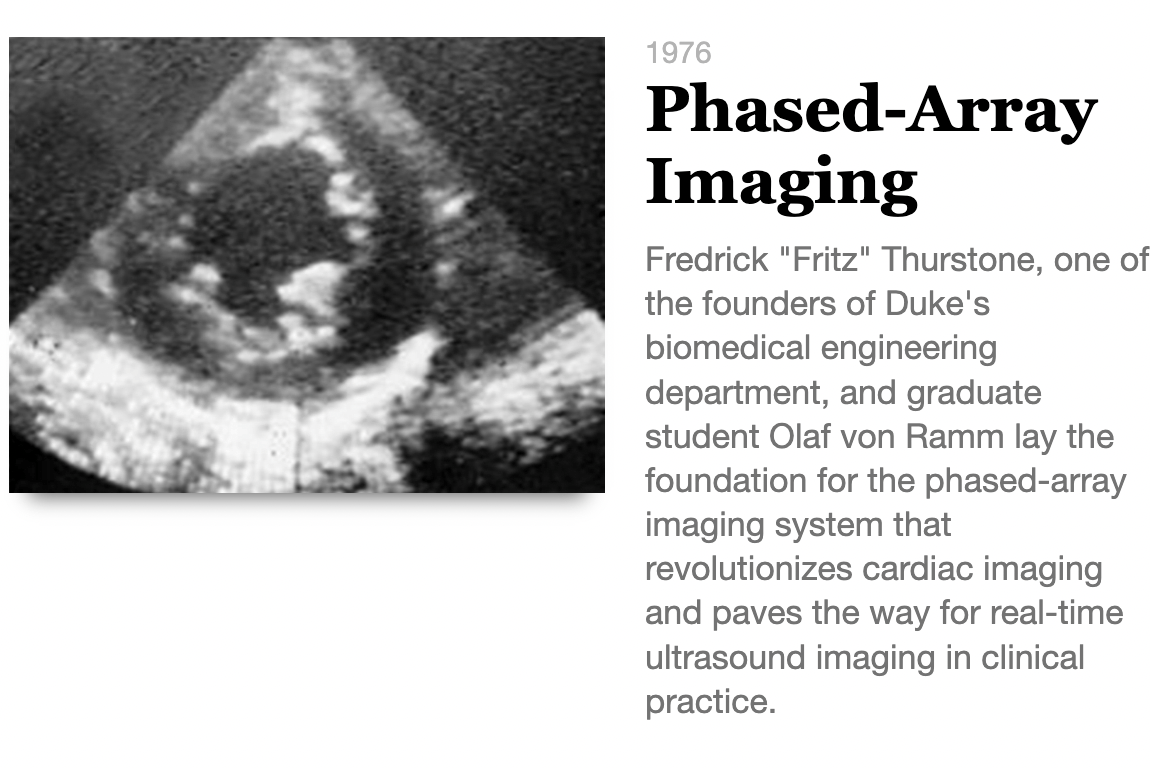 1976

Phased-Array Imaging

Fredrick "Fritz" Thurstone, one of the founders of Duke's biomedical engineering department, and graduate student Olaf von Ramm lay the foundation for the phased-array imaging system that revolutionizes cardiac imaging and paves the way for real-time ultrasound imaging in clinical practice.